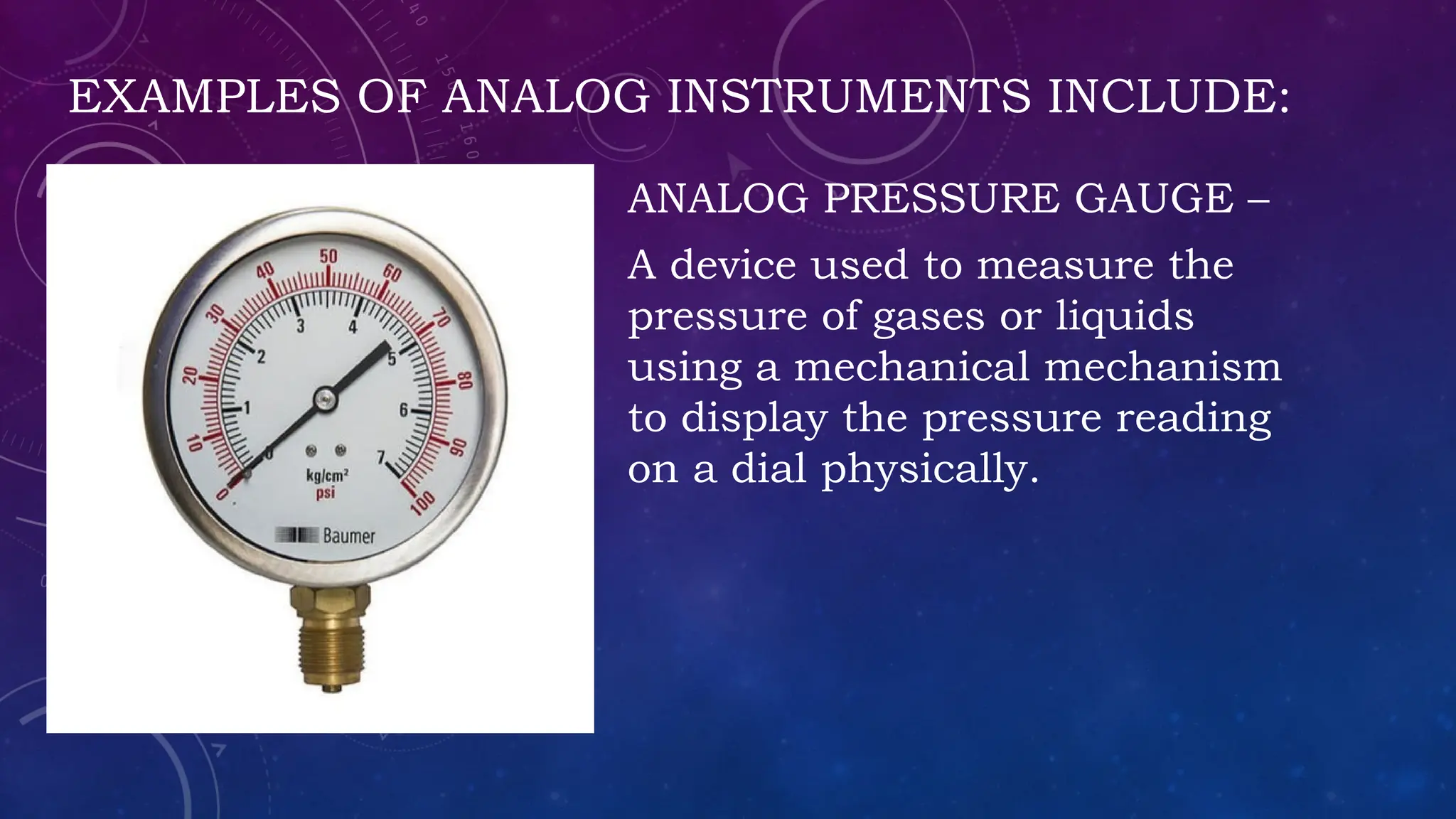 EXAMPLES OF ANALOG INSTRUMENTS INCLUDE:

0 10 20 30 40 50 60 70 80 90 100
0 1 2 3 4 5 6 7
kg/cm²
psi
Baumer

ANALOG PRESSURE GAUGE –

A device used to measure the pressure of gases or liquids using a mechanical mechanism to display the pressure reading on a dial physically.